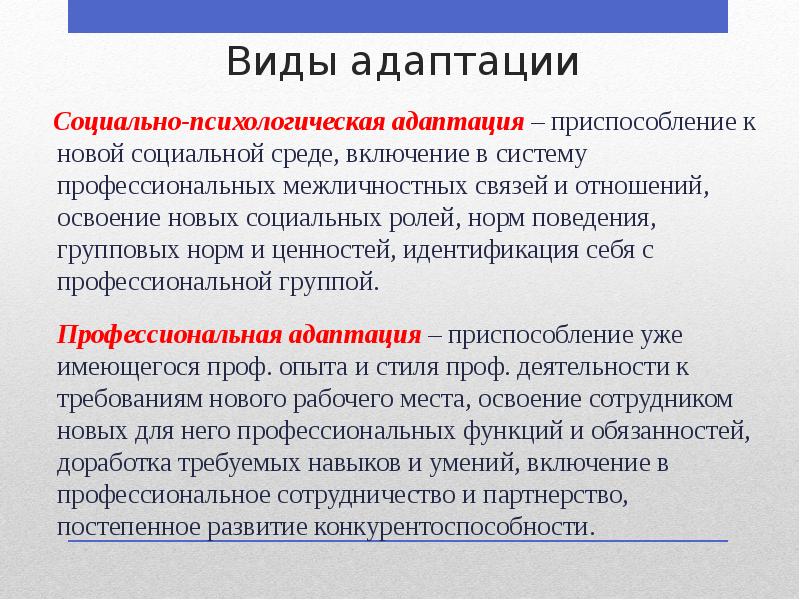 Виды адаптации

Социально-психологическая адаптация – приспособление к новой социальной среде, включение в систему профессиональных межличностных связей и отношений, освоение новых социальных ролей, норм поведения, групповых норм и ценностей, идентификация себя с профессиональной группой.

Профессиональная адаптация – приспособление уже имеющегося проф. опыта и стиля проф. деятельности к требованиям нового рабочего места, освоение сотрудником новых для него профессиональных функций и обязанностей, доработка требуемых навыков и умений, включение в профессиональное сотрудничество и партнерство, постепенное развитие конкурентоспособности.